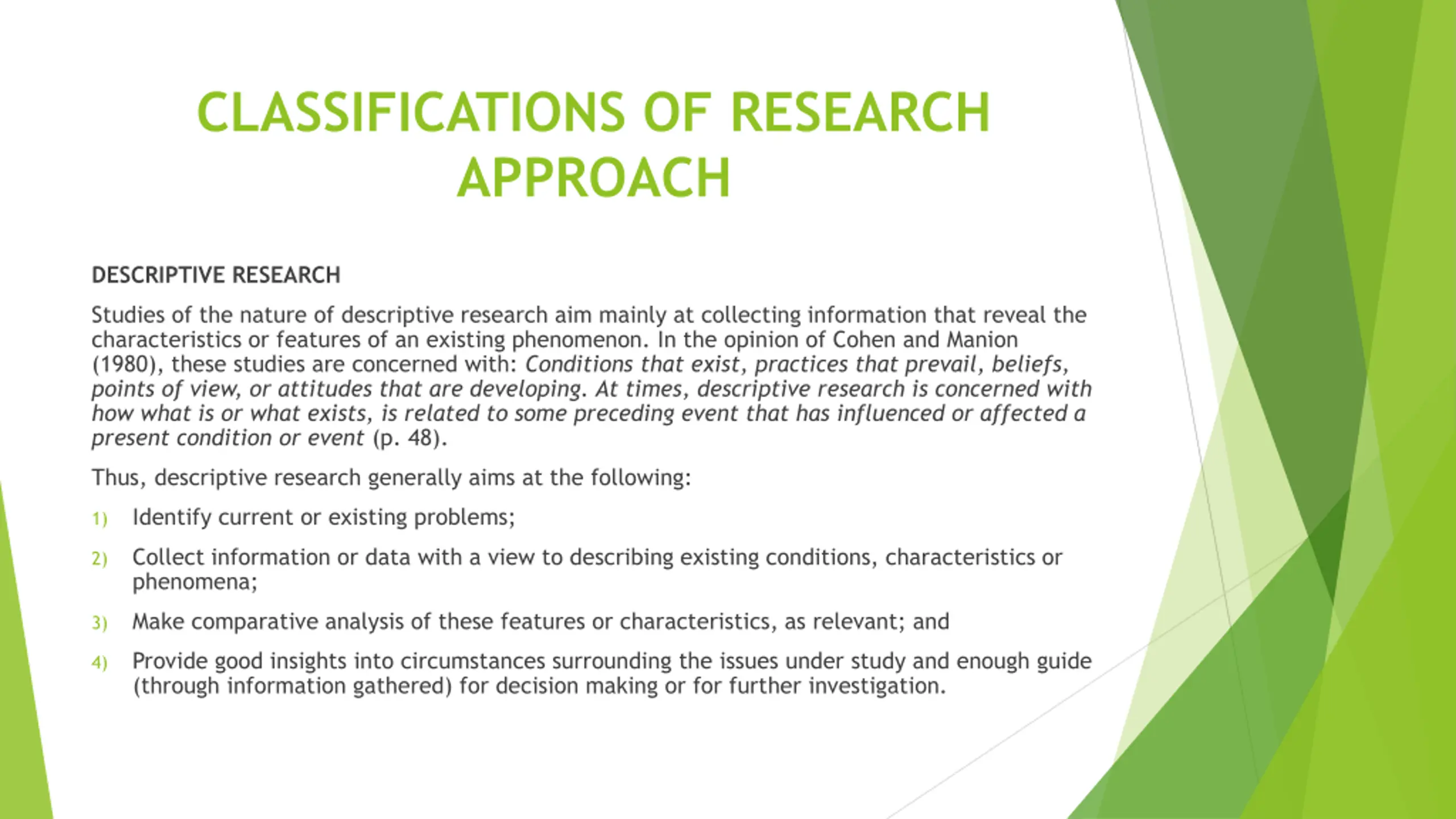 CLASSIFICATIONS OF RESEARCH APPROACH

DESCRIPTIVE RESEARCH

Studies of the nature of descriptive research aim mainly at collecting information that reveal the characteristics or features of an existing phenomenon. In the opinion of Cohen and Manion (1980), these studies are concerned with: Conditions that exist, practices that prevail, beliefs, points of view, or attitudes that are developing. At times, descriptive research is concerned with how what is or what exists, is related to some preceding event that has influenced or affected a present condition or event (p. 48).

Thus, descriptive research generally aims at the following:

1) Identify current or existing problems;

2) Collect information or data with a view to describing existing conditions, characteristics or phenomena;

3) Make comparative analysis of these features or characteristics, as relevant; and

4) Provide good insights into circumstances surrounding the issues under study and enough guide (through information gathered) for decision making or for further investigation.